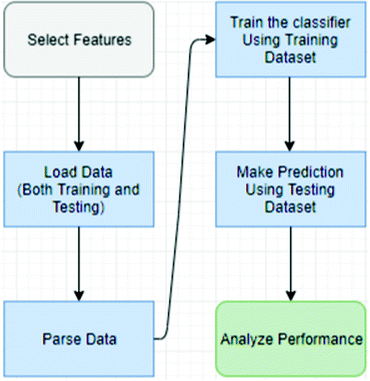 Select Features

Load Data (Both Training and Testing)

Parse Data

Train the classifier Using Training Dataset

Make Prediction Using Testing Dataset

Analyze Performance